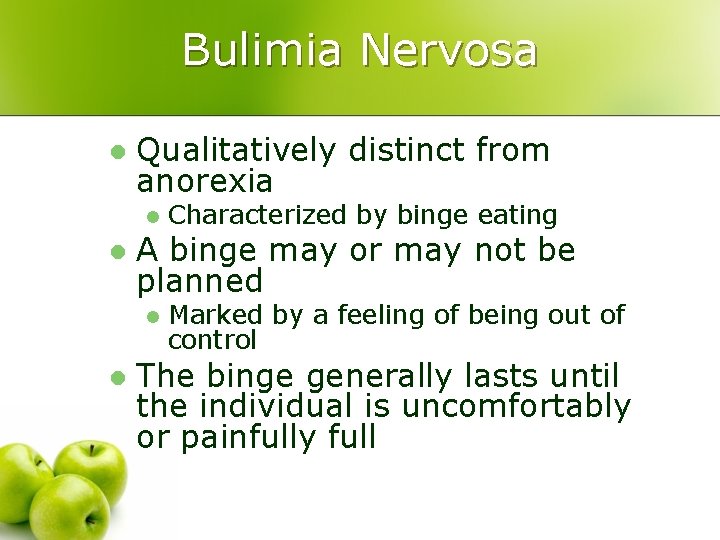 Bulimia Nervosa

- Qualitatively distinct from anorexia
  - Characterized by binge eating
- A binge may or may not be planned
  - Marked by a feeling of being out of control
- The binge generally lasts until the individual is uncomfortably or painfully full